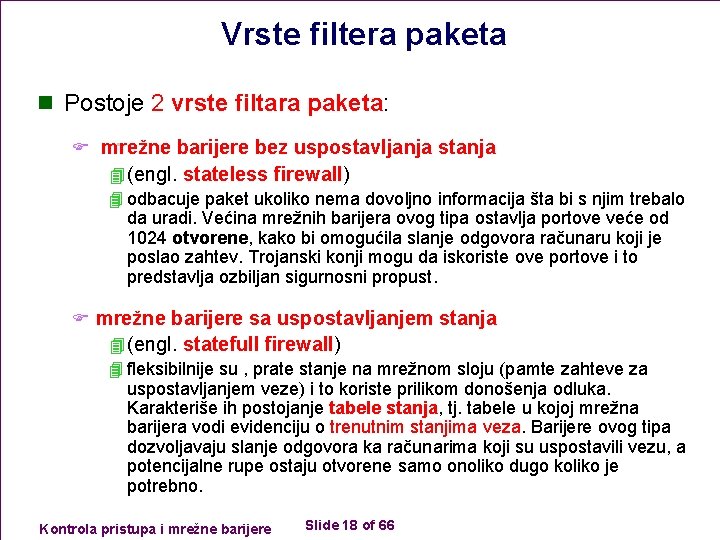 Vrste filtera paketa

Postoje 2 vrste filtara paketa:

mrežne barijere bez uspostavljanja stanja

(engl. stateless firewall)

odbacuje paket ukoliko nema dovoljno informacija šta bi s njim trebalo da uradi. Većina mrežnih barijera ovog tipa ostavlja portove veće od 1024 otvorene, kako bi omogućila slanje odgovora računaru koji je poslao zahtev. Trojanski konji mogu da iskoriste ove portove i to predstavlja ozbiljan sigurnosni propust.

mrežne barijere sa uspostavljanjem stanja

(engl. statefull firewall)

fleksibilnije su , prate stanje na mrežnom sloju (pamte zahteve za uspostavljanjem veze) i to koriste prilikom donošenja odluka. Karakteriše ih postojanje tabele stanja, tj. tabele u kojoj mrežna barijera vodi evidenciju o trenutnim stanjima veza. Barijere ovog tipa dozvoljavaju slanje odgovora ka računarima koji su uspostavili vezu, a potencijalne rupe ostaju otvorene samo onoliko dugo koliko je potrebno.

Kontrola pristupa i mrežne barijere

Slide 18 of 66